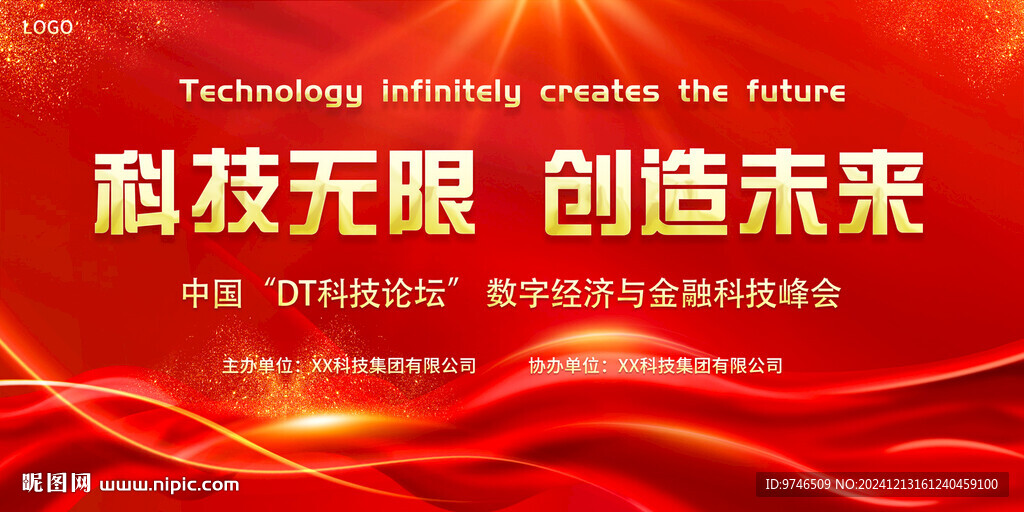 LOGO

Technology infinitely creates the future

科技无限 创造未来

中国“DT科技论坛” 数字经济与金融科技峰会

主办单位：XX科技集团有限公司 协办单位：XX科技集团有限公司

昵图网 www.nipic.com

ID:9746509 NO:20241213161240459100